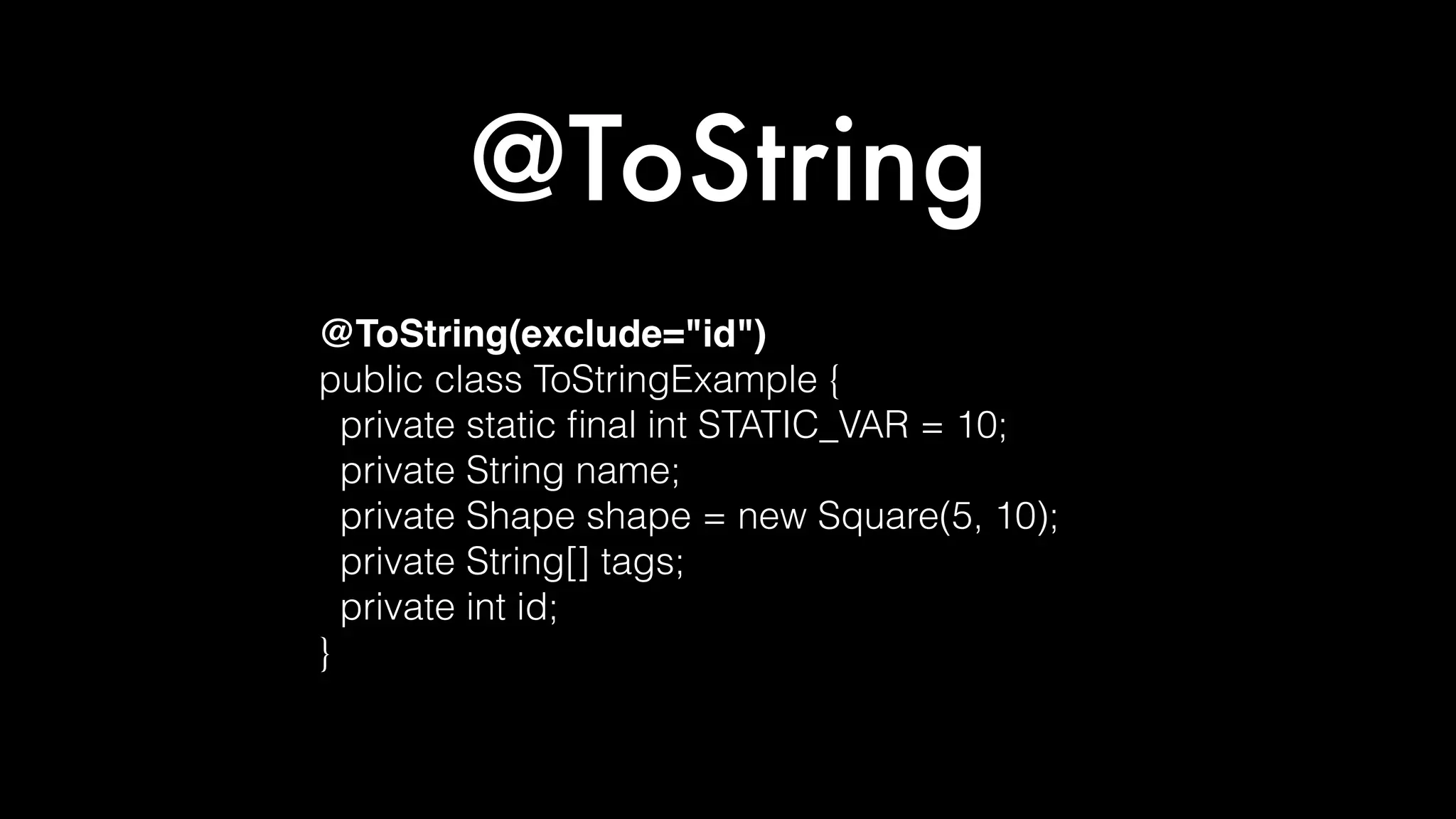 @ToString

@ToString(exclude="id")
public class ToStringExample {
  private static final int STATIC_VAR = 10;
  private String name;
  private Shape shape = new Square(5, 10);
  private String[] tags;
  private int id;
}